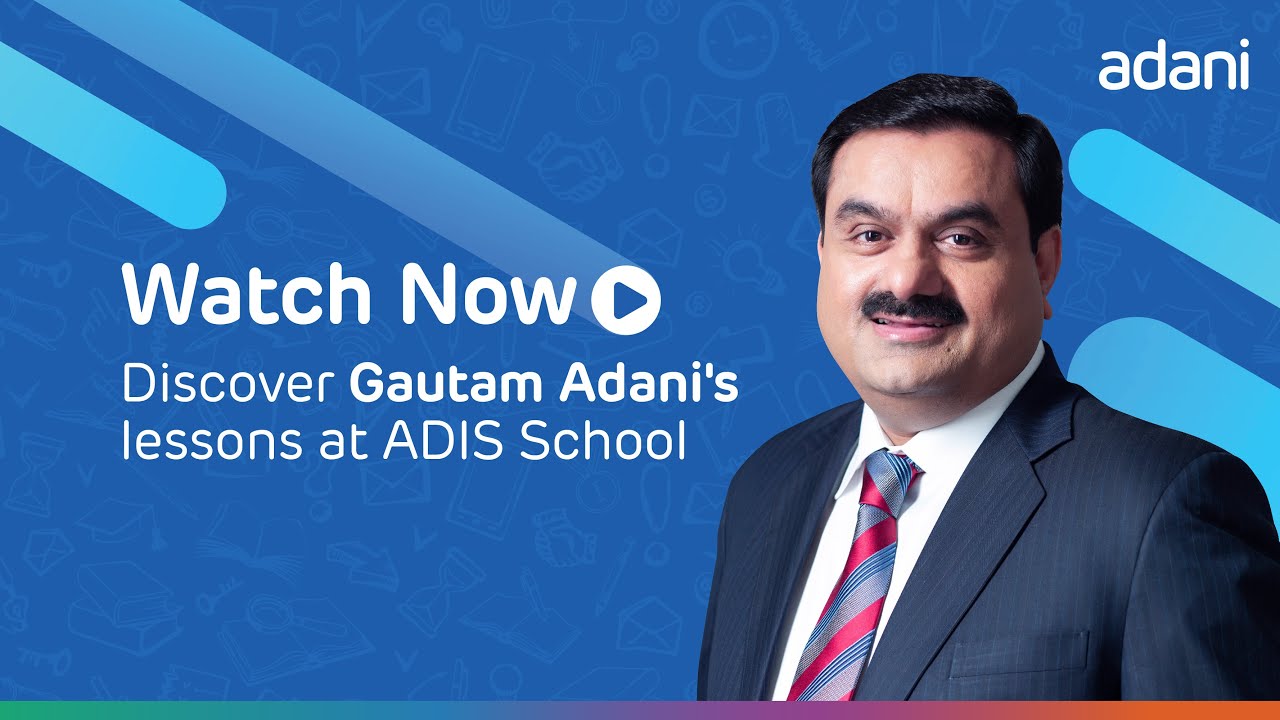 adani

Watch Now

Discover Gautam Adani's lessons at ADIS School